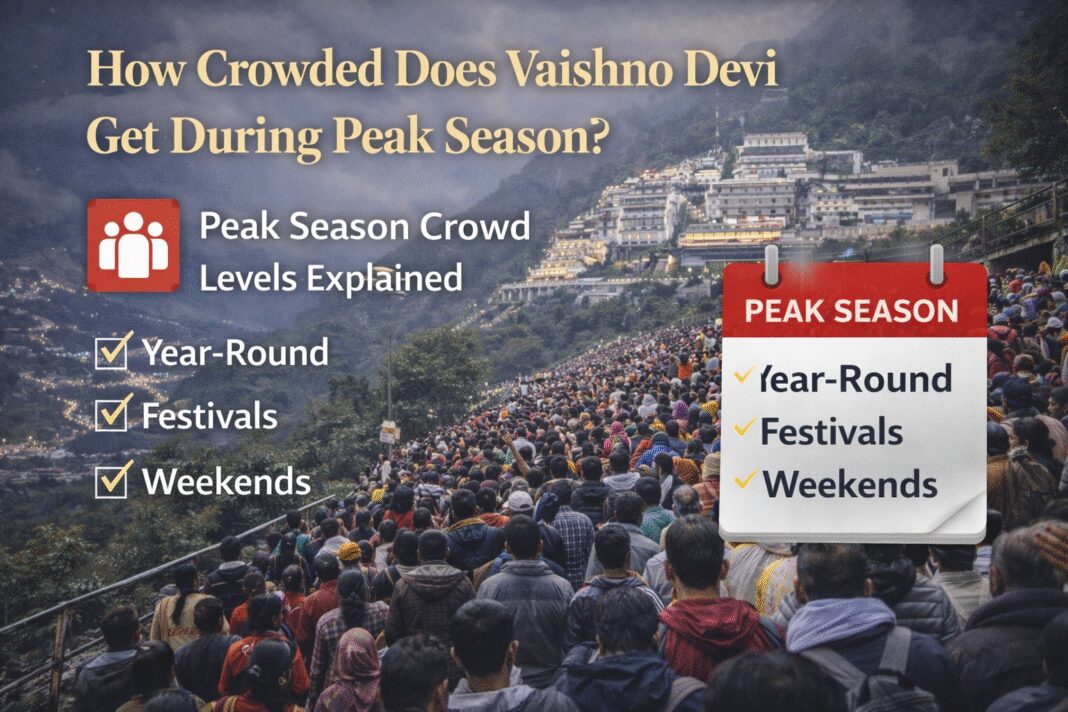 How Crowded Does Vaishno Devi Get During Peak Season?

Peak Season Crowd Levels Explained

Year-Round

Festivals

Weekends

PEAK SEASON

Year-Round

Festivals

Weekends